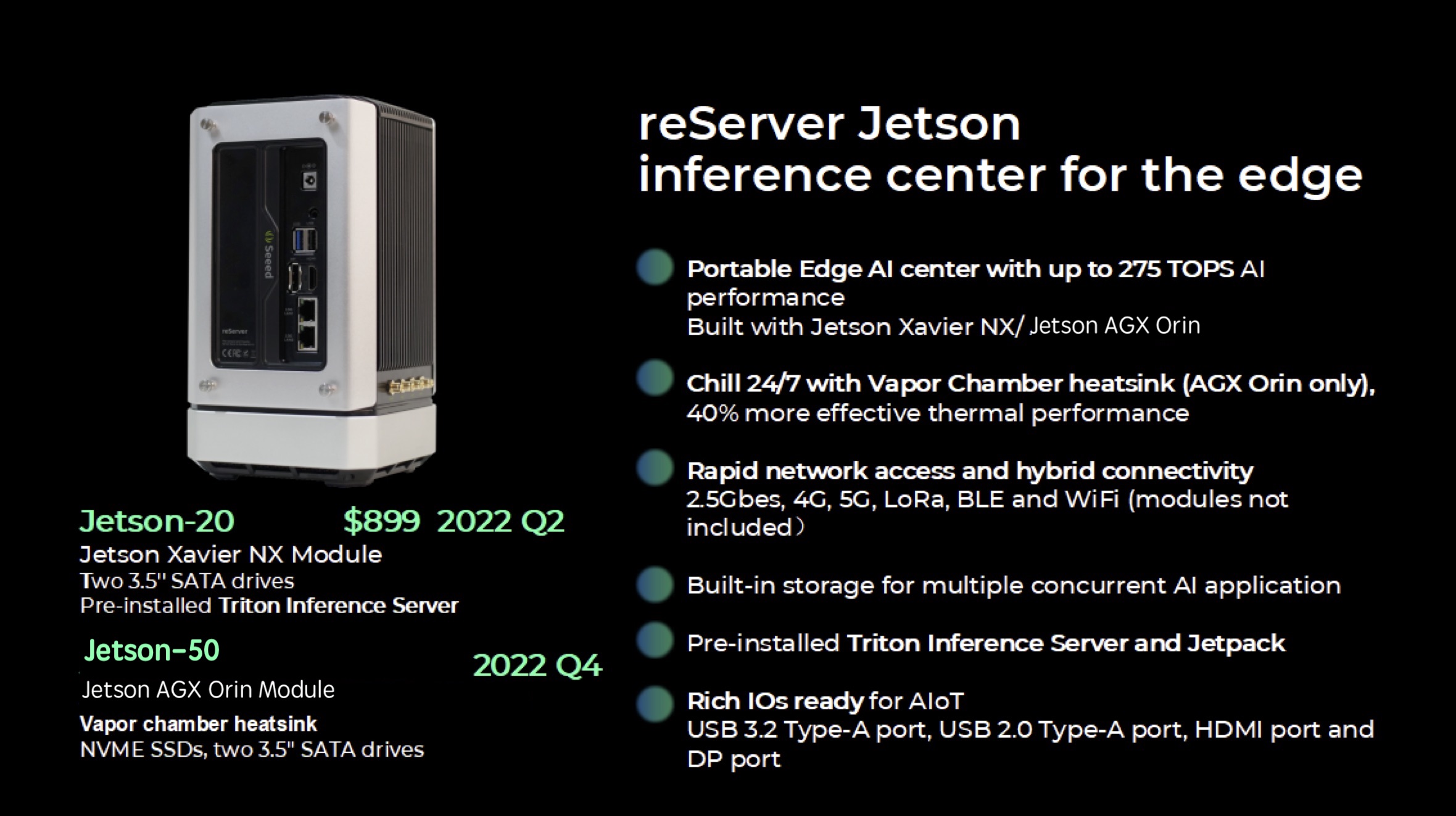 Seeed

reServer

Jetson-20 $899 2022 Q2

Jetson Xavier NX Module
Two 3.5" SATA drives
Pre-installed Triton Inference Server

Jetson-50 2022 Q4

Jetson AGX Orin Module
Vapor chamber heatsink
NVME SSDs, two 3.5" SATA drives

reServer Jetson
inference center for the edge

Portable Edge AI center with up to 275 TOPS AI performance
Built with Jetson Xavier NX/ Jetson AGX Orin

Chill 24/7 with Vapor Chamber heatsink (AGX Orin only), 40% more effective thermal performance

Rapid network access and hybrid connectivity
2.5Gbes, 4G, 5G, LoRa, BLE and WiFi (modules not included）

Built-in storage for multiple concurrent AI application

Pre-installed Triton Inference Server and Jetpack

Rich IOs ready for AIoT
USB 3.2 Type-A port, USB 2.0 Type-A port, HDMI port and DP port